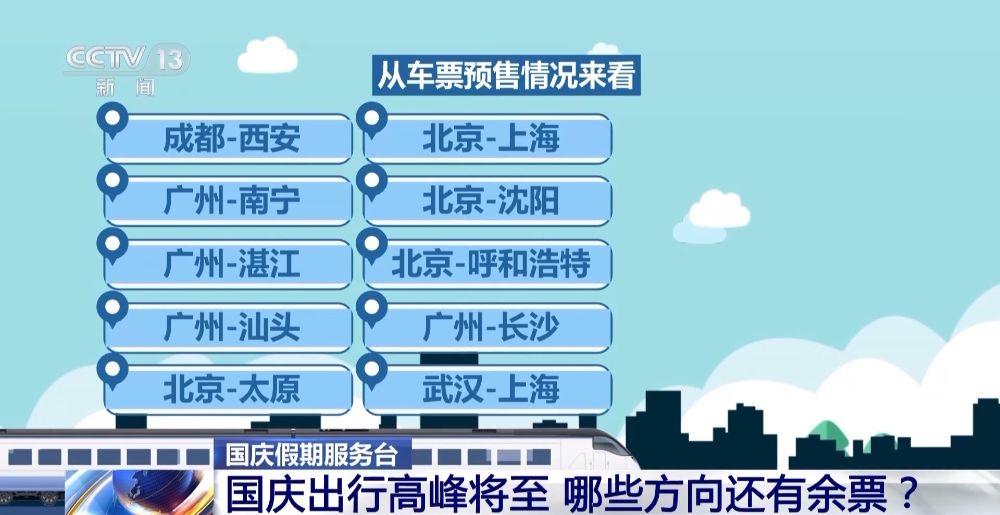 CCTV 13
新闻

从车票预售情况来看

成都-西安
广州-南宁
广州-湛江
广州-汕头
北京-太原

北京-上海
北京-沈阳
北京-呼和浩特
广州-长沙
武汉-上海

国庆假期服务台
国庆出行高峰将至 哪些方向还有余票？